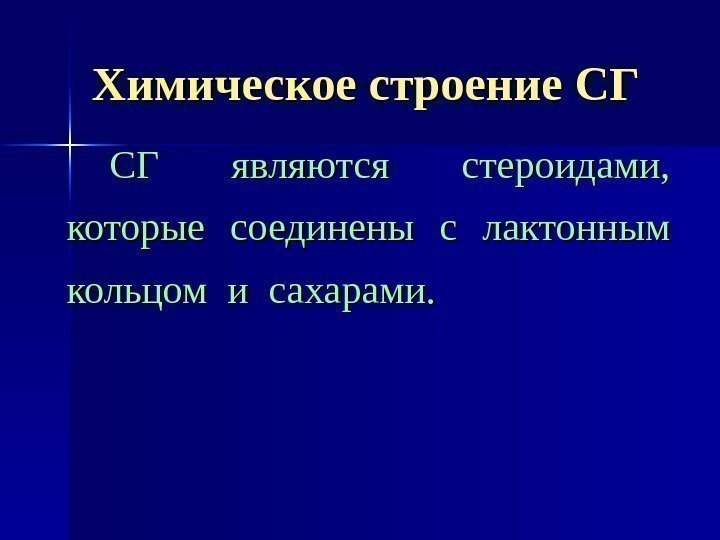 Химическое строение СГ

СГ являются стероидами, которые соединены с лактонным кольцом и сахарами.